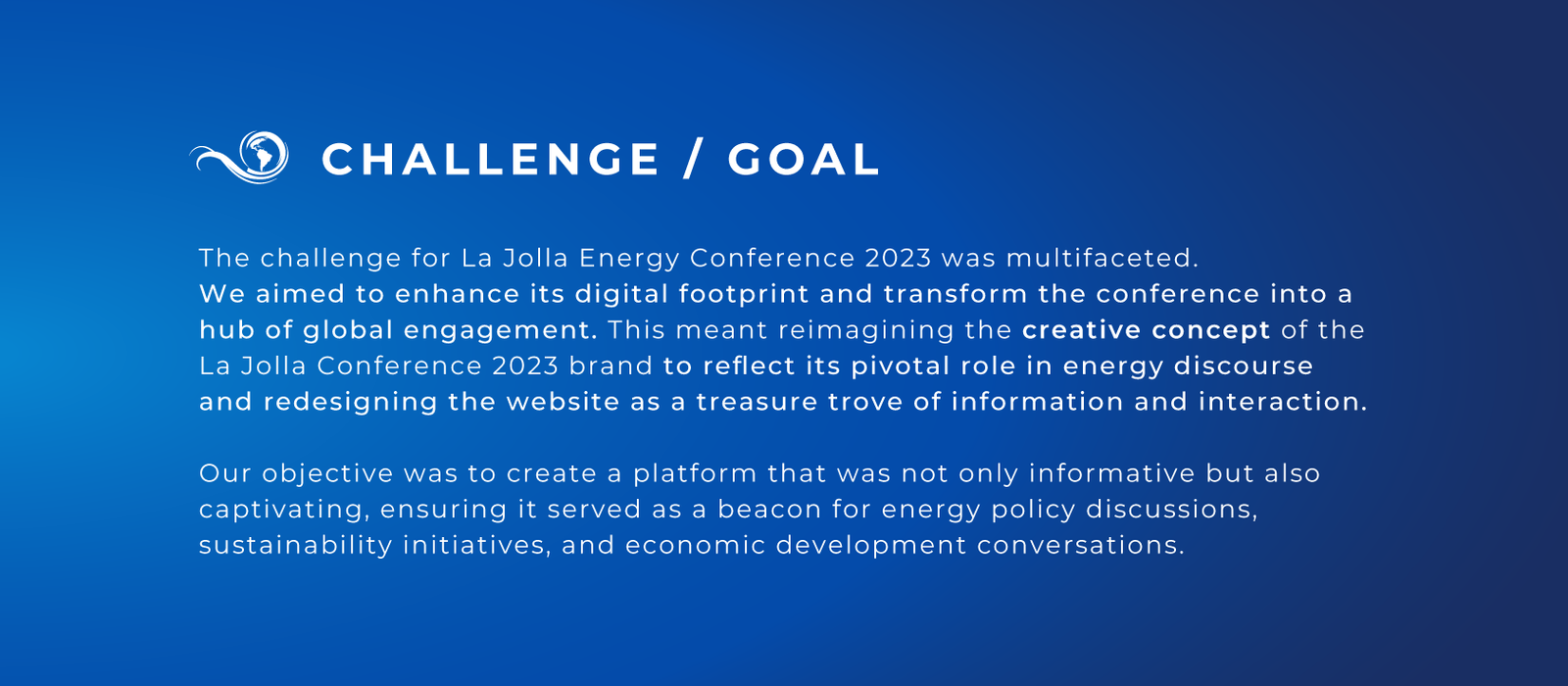 CHALLENGE / GOAL

The challenge for La Jolla Energy Conference 2023 was multifaceted. We aimed to enhance its digital footprint and transform the conference into a hub of global engagement. This meant reimagining the creative concept of the La Jolla Conference 2023 brand to reflect its pivotal role in energy discourse and redesigning the website as a treasure trove of information and interaction.

Our objective was to create a platform that was not only informative but also captivating, ensuring it served as a beacon for energy policy discussions, sustainability initiatives, and economic development conversations.